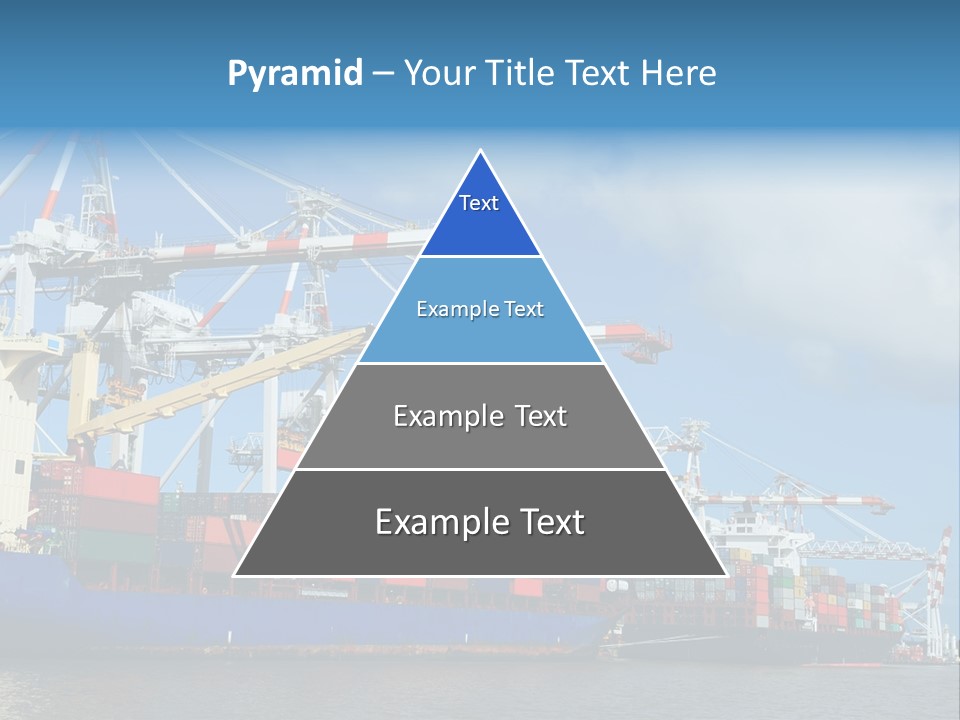 Pyramid – Your Title Text Here

Text

Example Text

Example Text

Example Text